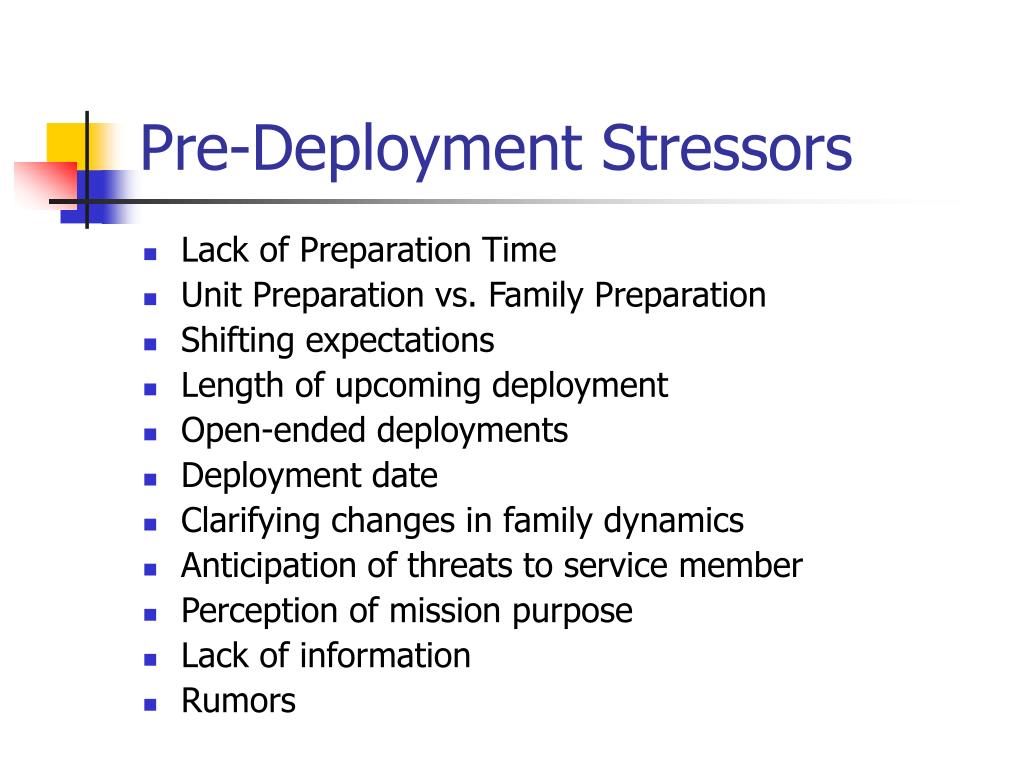 Pre-Deployment Stressors

- Lack of Preparation Time
- Unit Preparation vs. Family Preparation
- Shifting expectations
- Length of upcoming deployment
- Open-ended deployments
- Deployment date
- Clarifying changes in family dynamics
- Anticipation of threats to service member
- Perception of mission purpose
- Lack of information
- Rumors